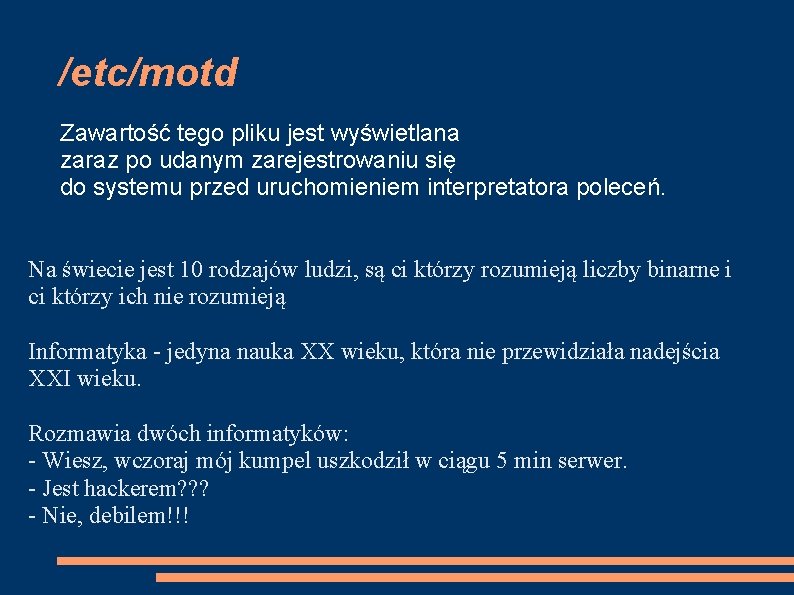 /etc/motd

Zawartość tego pliku jest wyświetlana zaraz po udanym zarejestrowaniu się do systemu przed uruchomieniem interpretatora poleceń.

Na świecie jest 10 rodzajów ludzi, są ci którzy rozumieją liczby binarne i ci którzy ich nie rozumieją

Informatyka - jedyna nauka XX wieku, która nie przewidziała nadejścia XXI wieku.

Rozmawia dwóch informatyków:
- Wiesz, wczoraj mój kumpel uszkodził w ciągu 5 min serwer.
- Jest hackerem???
- Nie, debilem!!!